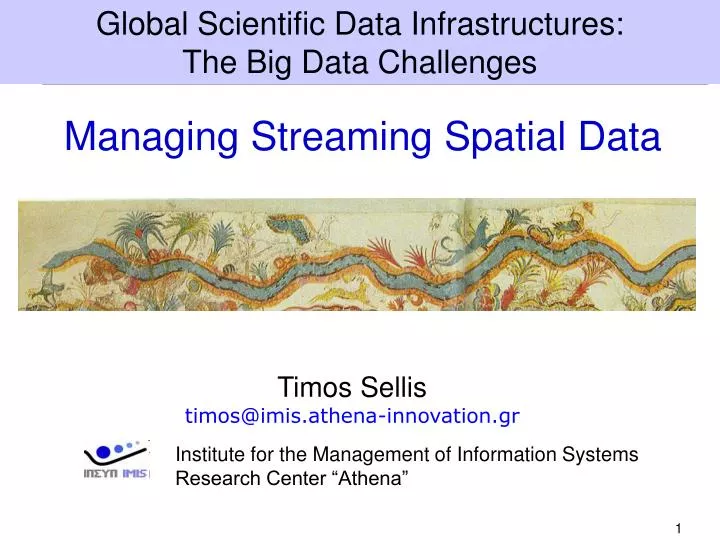 Global Scientific Data Infrastructures:
The Big Data Challenges

Managing Streaming Spatial Data

Timos Sellis
timos@imis.athena-innovation.gr

ΙΠΣΥΠ IMIS

Institute for the Management of Information Systems
Research Center “Athena”

1